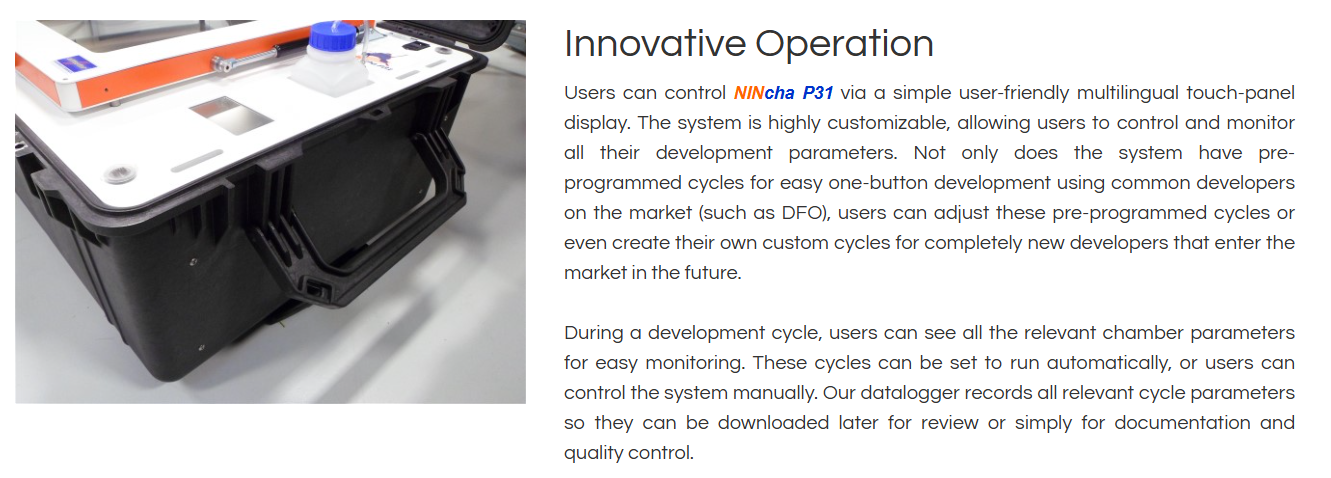 Innovative Operation

Users can control NINcha P31 via a simple user-friendly multilingual touch-panel display. The system is highly customizable, allowing users to control and monitor all their development parameters. Not only does the system have pre-programmed cycles for easy one-button development using common developers on the market (such as DFO), users can adjust these pre-programmed cycles or even create their own custom cycles for completely new developers that enter the market in the future.

During a development cycle, users can see all the relevant chamber parameters for easy monitoring. These cycles can be set to run automatically, or users can control the system manually. Our datalogger records all relevant cycle parameters so they can be downloaded later for review or simply for documentation and quality control.